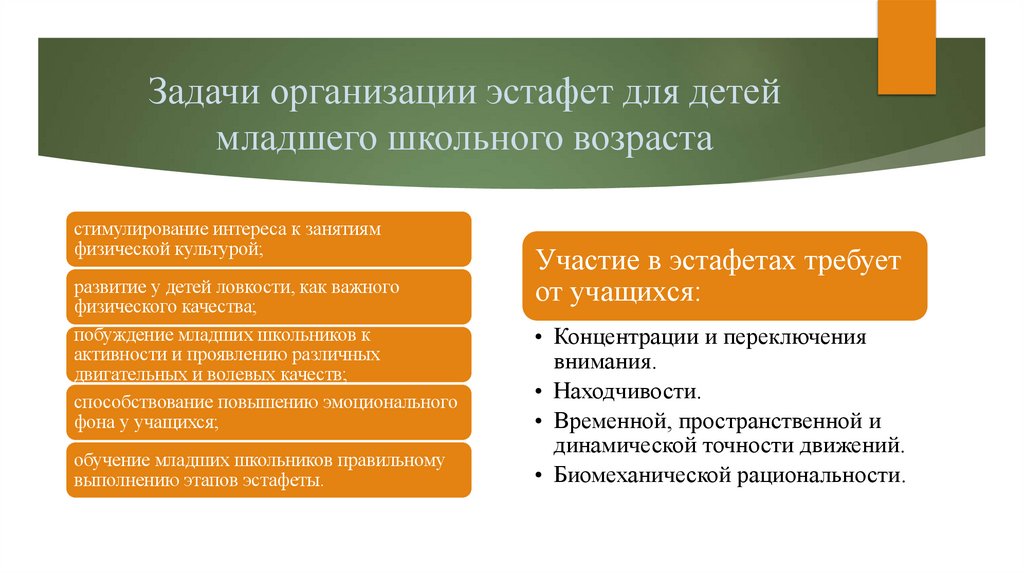 Задачи организации эстафет для детей младшего школьного возраста

стимулирование интереса к занятиям физической культурой;

развитие у детей ловкости, как важного физического качества;

побуждение младших школьников к активности и проявлению различных двигательных и волевых качеств;

способствование повышению эмоционального фона у учащихся;

обучение младших школьников правильному выполнению этапов эстафеты.

Участие в эстафетах требует от учащихся:

• Концентрации и переключения внимания.
• Находчивости.
• Временной, пространственной и динамической точности движений.
• Биомеханической рациональности.